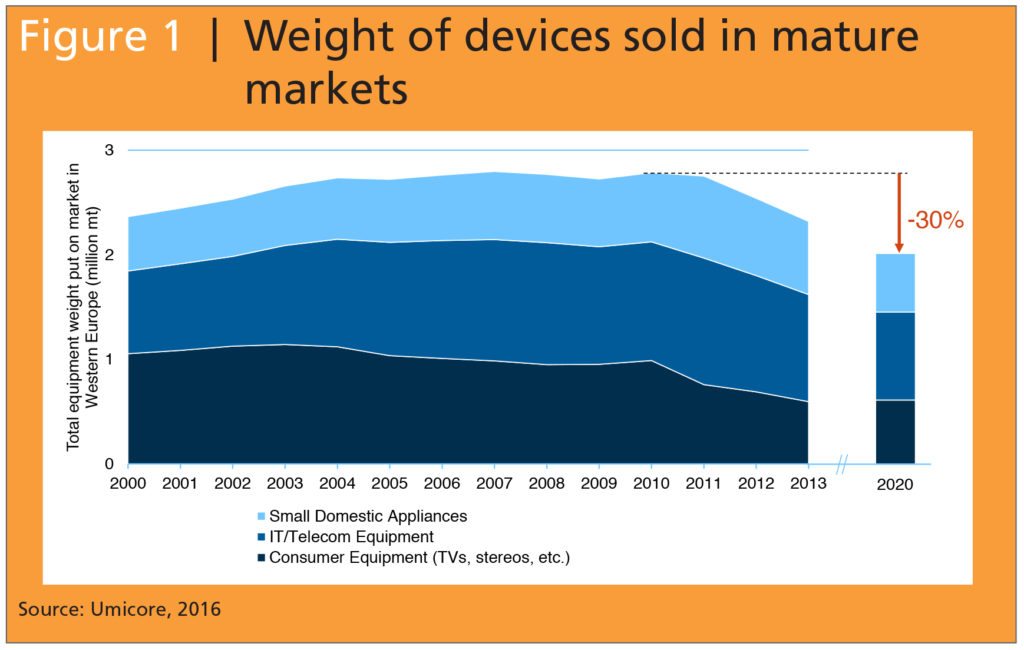 Figure 1 | Weight of devices sold in mature markets

Total equipment weight put on market in Western Europe (million mt)

3
2
1
0

-30%

2000
2001
2002
2003
2004
2005
2006
2007
2008
2009
2010
2011
2012
2013
2020

Small Domestic Appliances
IT/Telecom Equipment
Consumer Equipment (TVs, stereos, etc.)

Source: Umicore, 2016